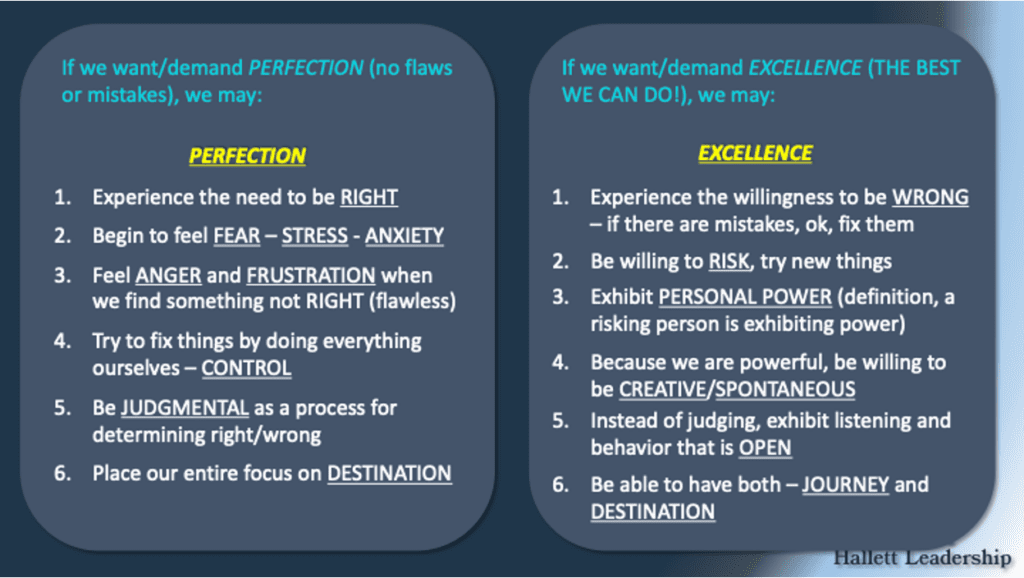 If we want/demand PERFECTION (no flaws or mistakes), we may:

PERFECTION

1. Experience the need to be RIGHT
2. Begin to feel FEAR – STRESS - ANXIETY
3. Feel ANGER and FRUSTRATION when we find something not RIGHT (flawless)
4. Try to fix things by doing everything ourselves – CONTROL
5. Be JUDGMENTAL as a process for determining right/wrong
6. Place our entire focus on DESTINATION

If we want/demand EXCELLENCE (THE BEST WE CAN DO!), we may:

EXCELLENCE

1. Experience the willingness to be WRONG – if there are mistakes, ok, fix them
2. Be willing to RISK, try new things
3. Exhibit PERSONAL POWER (definition, a risking person is exhibiting power)
4. Because we are powerful, be willing to be CREATIVE/SPONTANEOUS
5. Instead of judging, exhibit listening and behavior that is OPEN
6. Be able to have both – JOURNEY and DESTINATION

Hallett Leadership